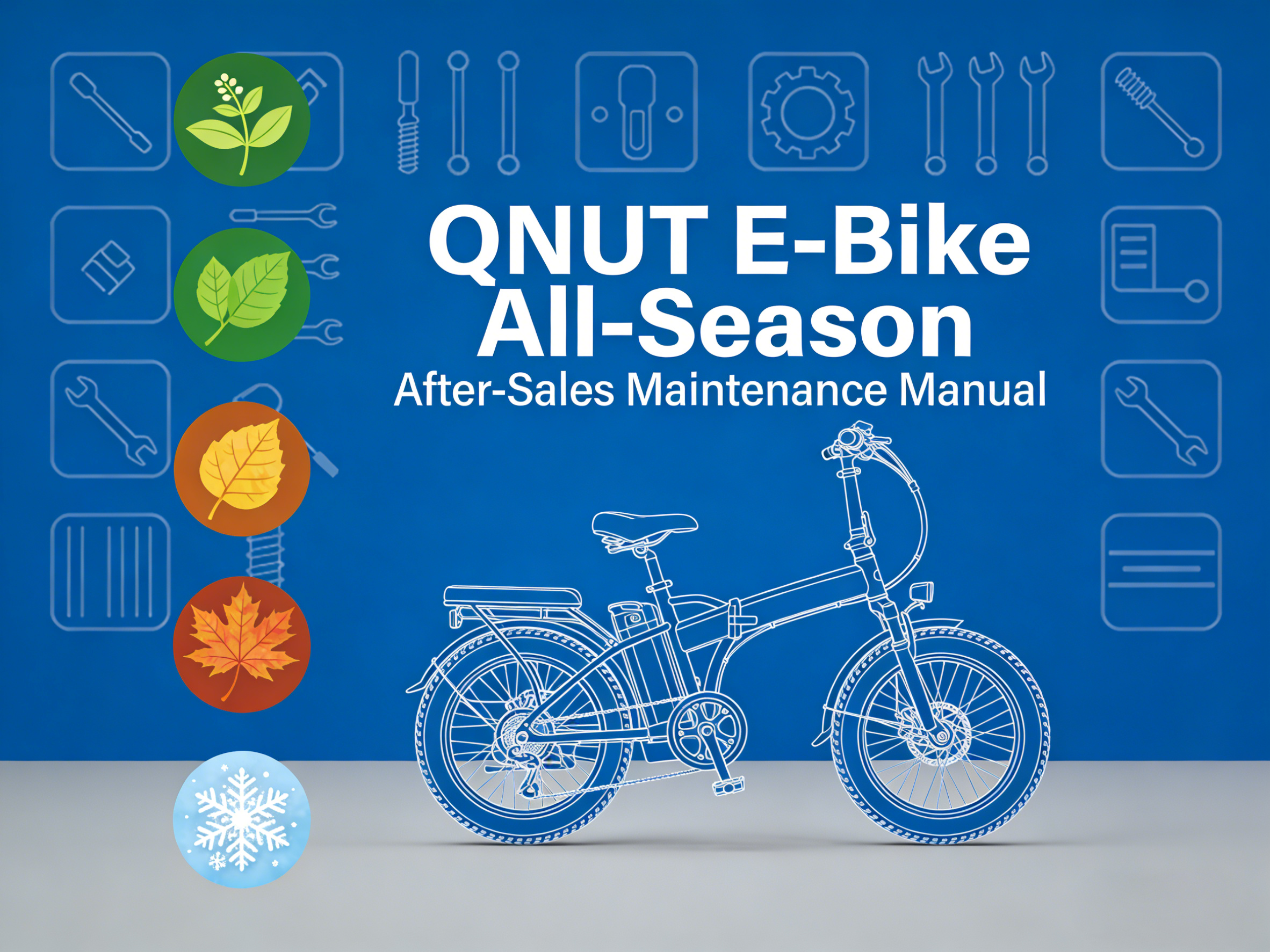 QNUT E-Bike All-Season
After-Sales Maintenance Manual